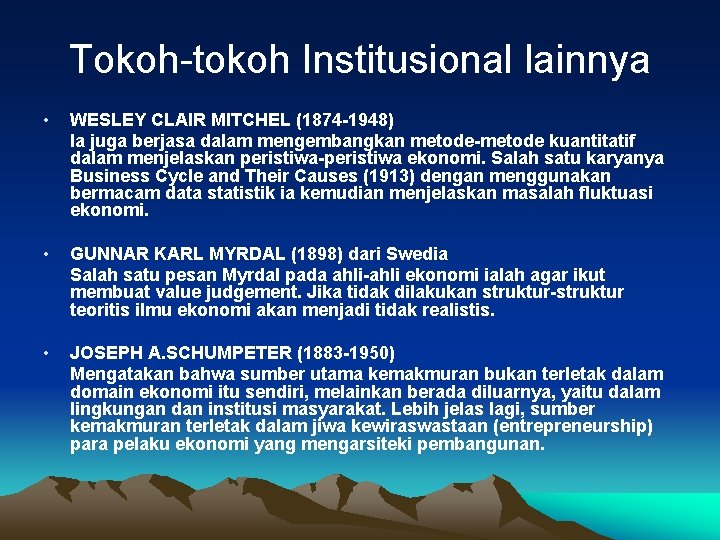 Tokoh-tokoh Institusional lainnya

• WESLEY CLAIR MITCHEL (1874-1948)
Ia juga berjasa dalam mengembangkan metode-metode kuantitatif dalam menjelaskan peristiwa-peristiwa ekonomi. Salah satu karyanya Business Cycle and Their Causes (1913) dengan menggunakan bermacam data statistik ia kemudian menjelaskan masalah fluktuasi ekonomi.

• GUNNAR KARL MYRDAL (1898) dari Swedia
Salah satu pesan Myrdal pada ahli-ahli ekonomi ialah agar ikut membuat value judgement. Jika tidak dilakukan struktur-struktur teoritis ilmu ekonomi akan menjadi tidak realistis.

• JOSEPH A.SCHUMPETER (1883-1950)
Mengatakan bahwa sumber utama kemakmuran bukan terletak dalam domain ekonomi itu sendiri, melainkan berada diluarnya, yaitu dalam lingkungan dan institusi masyarakat. Lebih jelas lagi, sumber kemakmuran terletak dalam jiwa kewiraswastaan (entrepreneurship) para pelaku ekonomi yang mengarsiteki pembangunan.